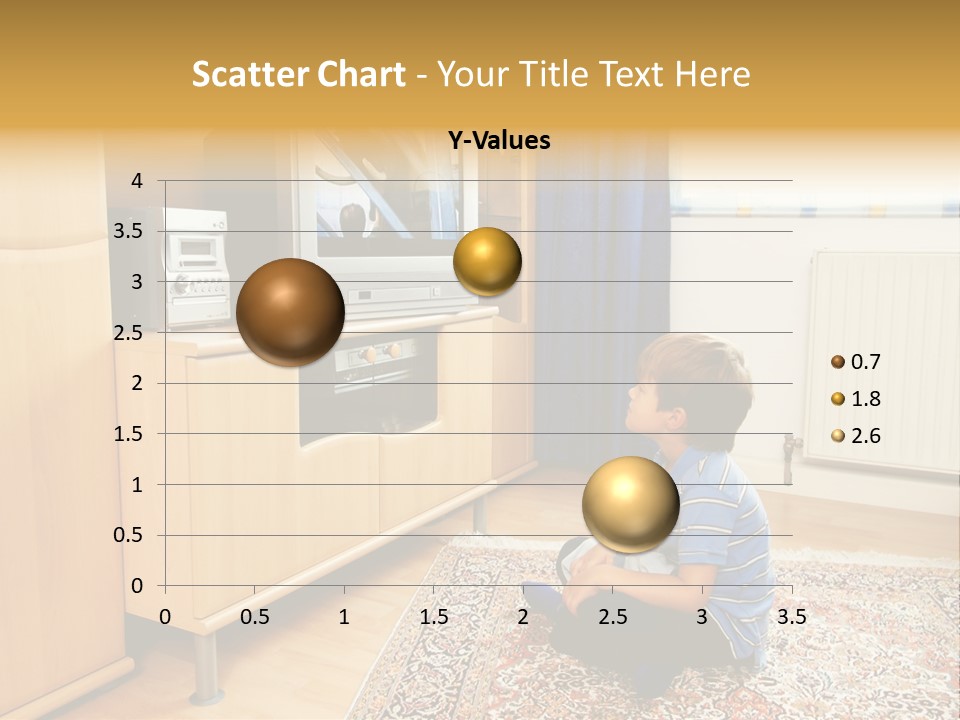 Scatter Chart - Your Title Text Here

Y-Values

4
3.5
3
2.5
2
1.5
1
0.5
0

0 0.5 1 1.5 2 2.5 3 3.5

0.7
1.8
2.6